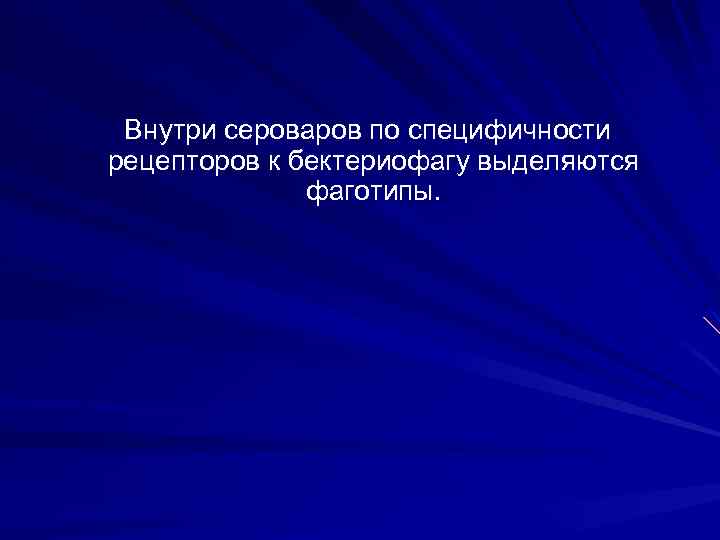 Внутри сероваров по специфичности рецепторов к бектериофагу выделяются фаготипы.